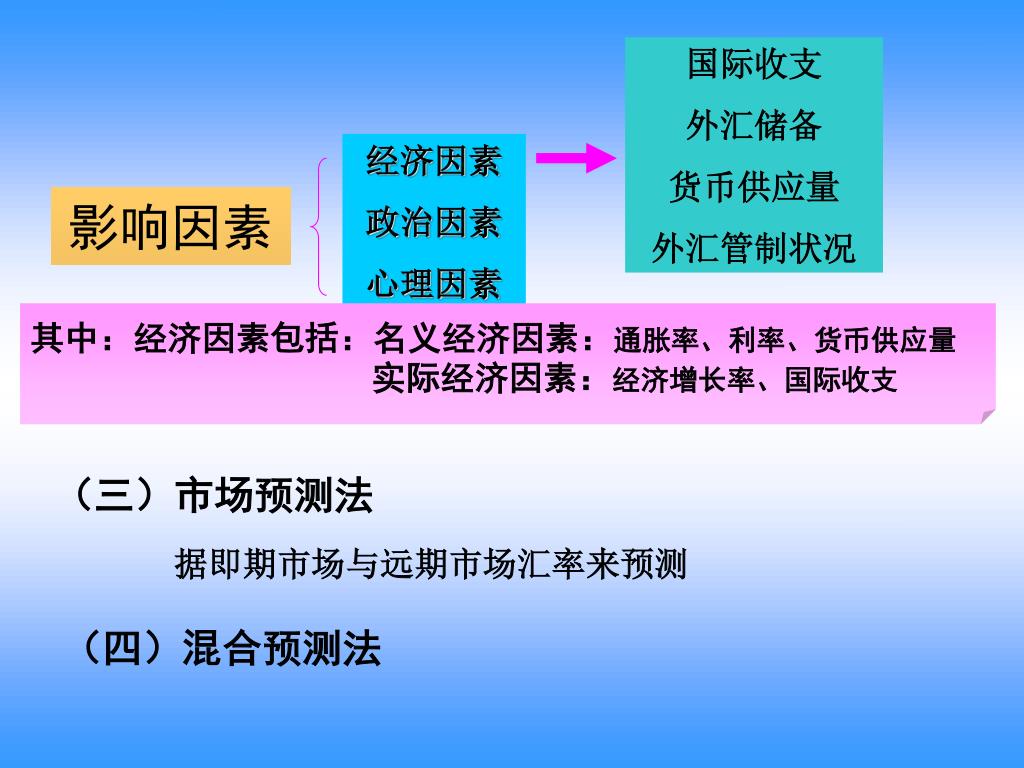 影响因素

经济因素
政治因素
心理因素

国际收支
外汇储备
货币供应量
外汇管制状况

其中：经济因素包括：名义经济因素：通胀率、利率、货币供应量
实际经济因素：经济增长率、国际收支

（三）市场预测法

据即期市场与远期市场汇率来预测

（四）混合预测法